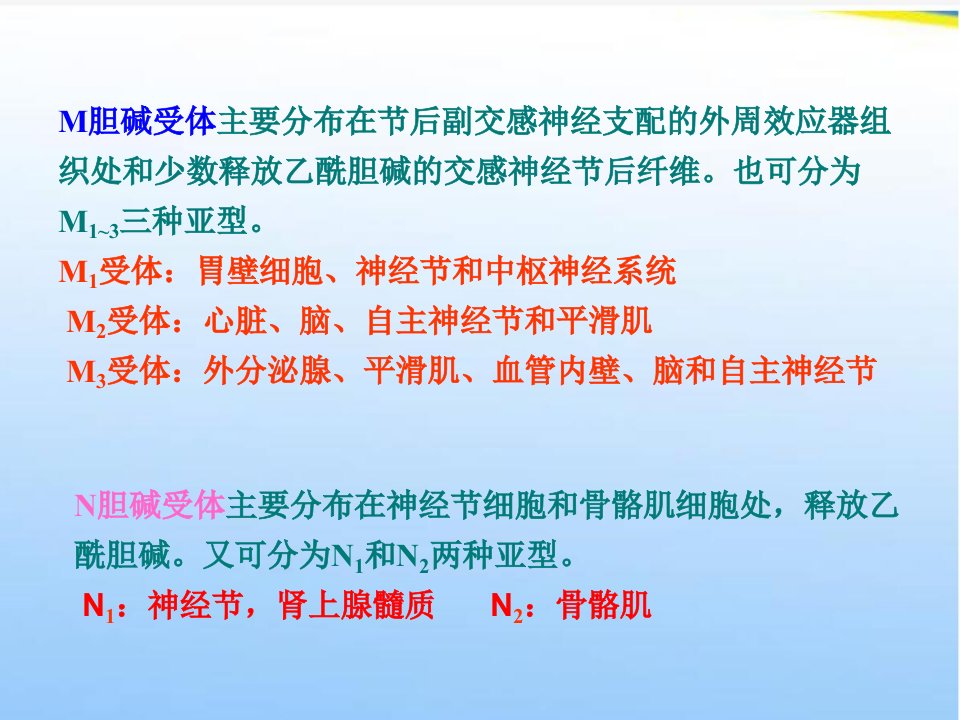 M胆碱受体主要分布在节后副交感神经支配的外周效应器组织处和少数释放乙酰胆碱的交感神经节后纤维。也可分为$M_{1\sim3}$三种亚型。

$M_1$受体：胃壁细胞、神经节和中枢神经系统

$M_2$受体：心脏、脑、自主神经节和平滑肌

$M_3$受体：外分泌腺、平滑肌、血管内壁、脑和自主神经节

N胆碱受体主要分布在神经节细胞和骨骼肌细胞处，释放乙酰胆碱。又可分为$N_1$和$N_2$两种亚型。

$N_1$：神经节，肾上腺髓质　　$N_2$：骨骼肌